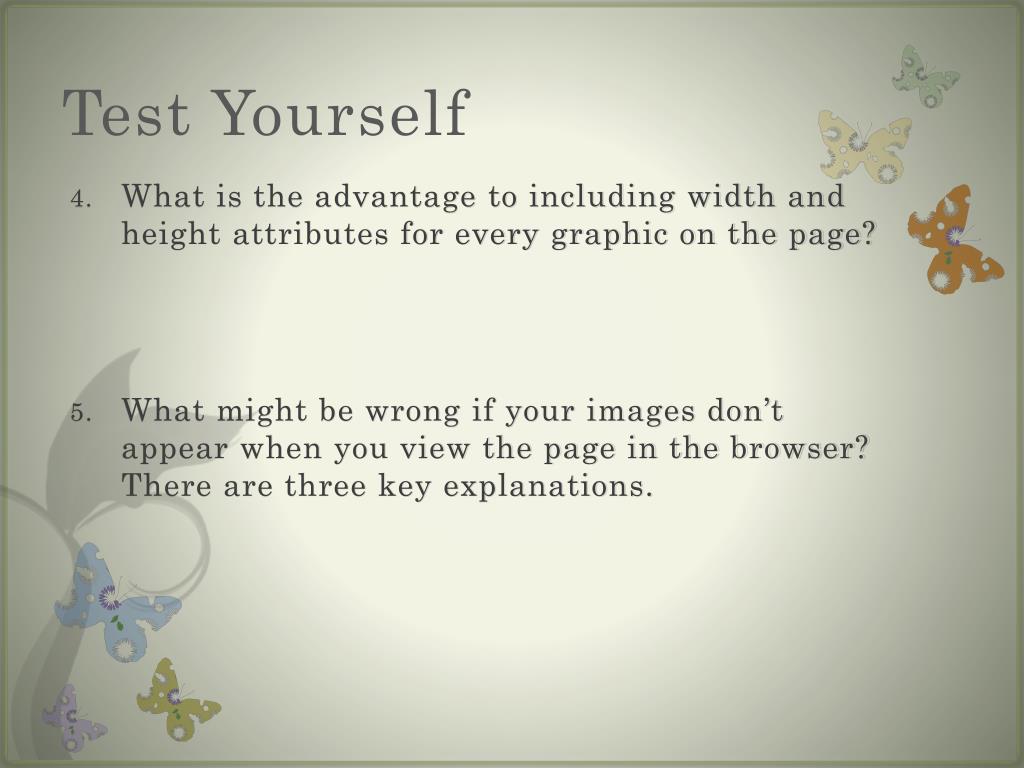 Test Yourself

4. What is the advantage to including width and height attributes for every graphic on the page?

5. What might be wrong if your images don’t appear when you view the page in the browser? There are three key explanations.